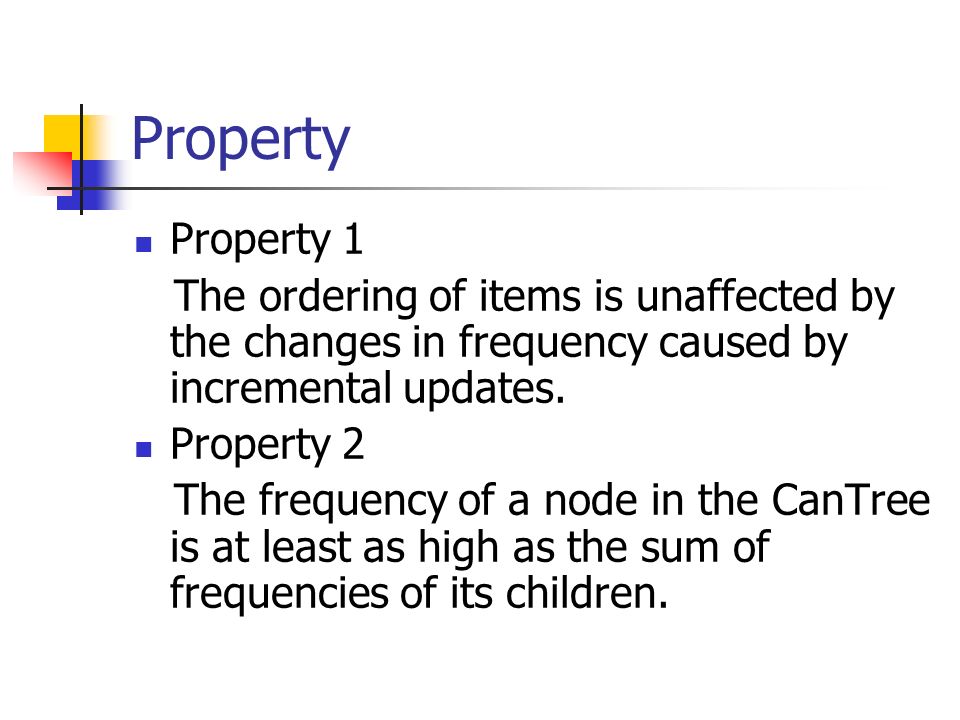 Property

Property 1

The ordering of items is unaffected by the changes in frequency caused by incremental updates.

Property 2

The frequency of a node in the CanTree is at least as high as the sum of frequencies of its children.